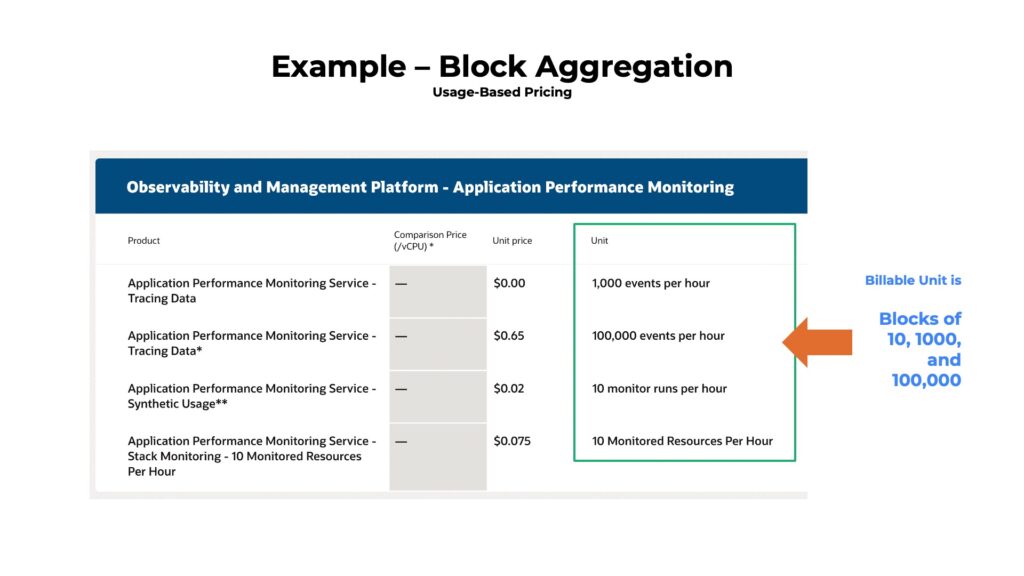 Example – Block Aggregation
Usage-Based Pricing

Observability and Management Platform - Application Performance Monitoring

| Product | Comparison Price (/vCPU) * | Unit price | Unit |
|---|---|---|---|
| Application Performance Monitoring Service - Tracing Data | — | $0.00 | 1,000 events per hour |
| Application Performance Monitoring Service - Tracing Data* | — | $0.65 | 100,000 events per hour |
| Application Performance Monitoring Service - Synthetic Usage** | — | $0.02 | 10 monitor runs per hour |
| Application Performance Monitoring Service - Stack Monitoring - 10 Monitored Resources Per Hour | — | $0.075 | 10 Monitored Resources Per Hour |

Billable Unit is

Blocks of 10, 1000, and 100,000